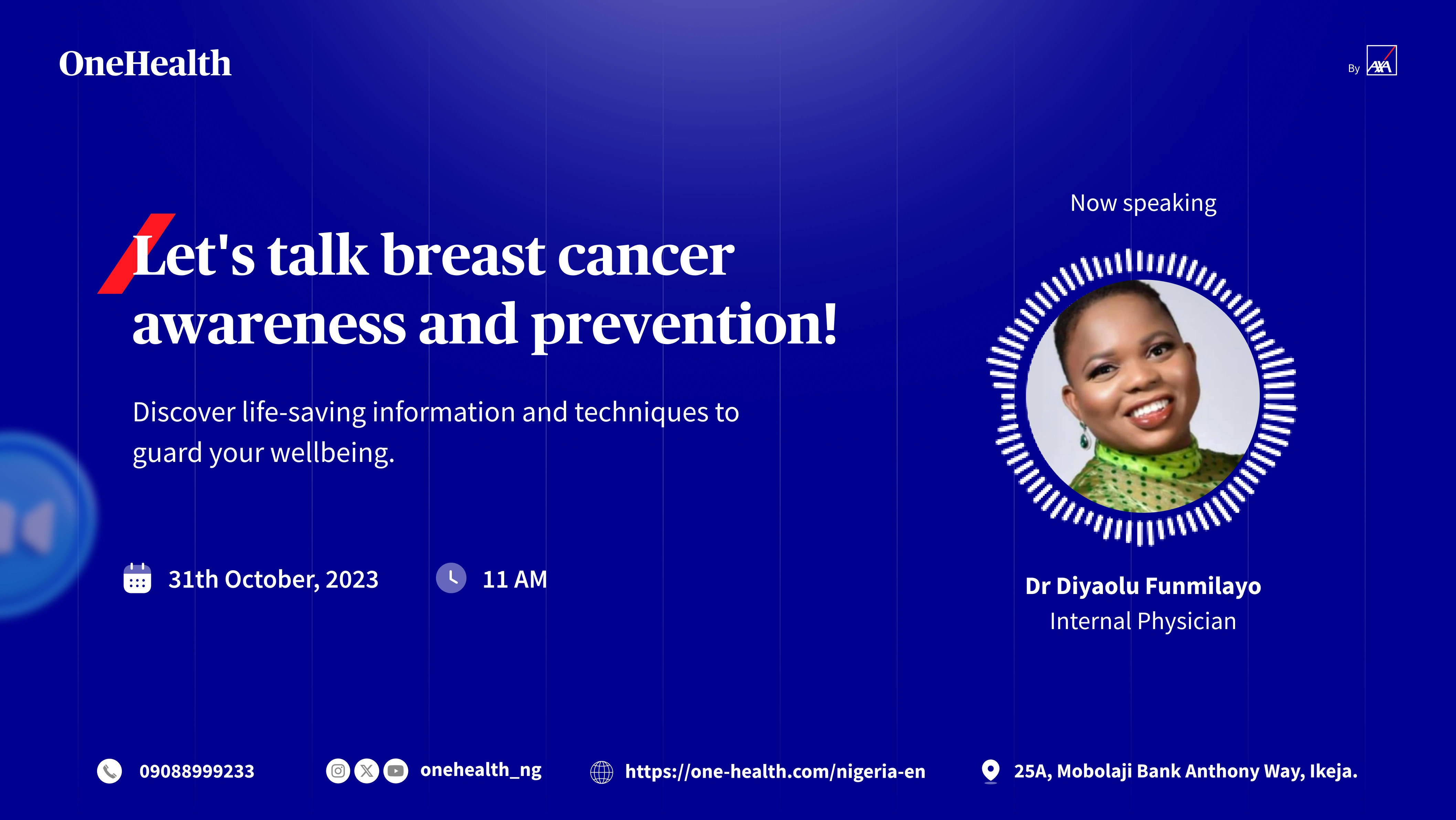 OneHealth

By AXA

Let's talk breast cancer awareness and prevention!

Discover life-saving information and techniques to guard your wellbeing.

31th October, 2023

11 AM

Now speaking

Dr Diyaolu Funmilayo
Internal Physician

09088999233

onehealth_ng

https://one-health.com/nigeria-en

25A, Mobolaji Bank Anthony Way, Ikeja.